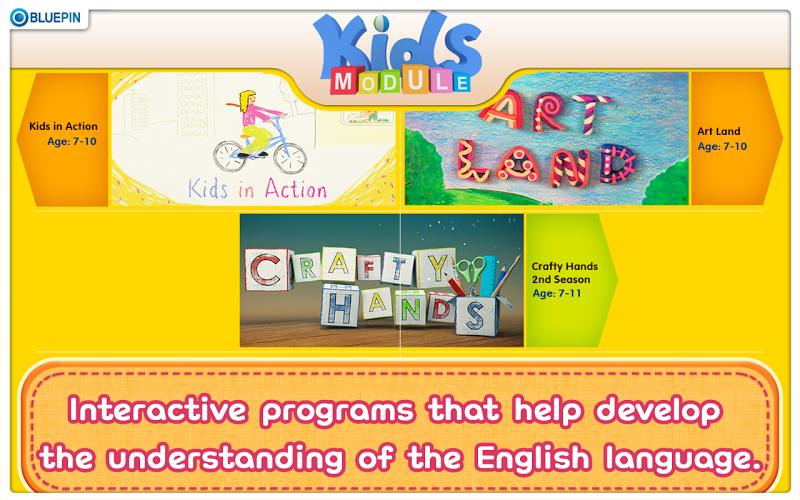 BLUEPIN

Kids MODULE

Kids in Action
Age: 7-10

Kids in Action

ART LAND

Art Land
Age: 7-10

CRAFTY HANDS

Crafty Hands 2nd Season
Age: 7-11

Interactive programs that help develop the understanding of the English language.